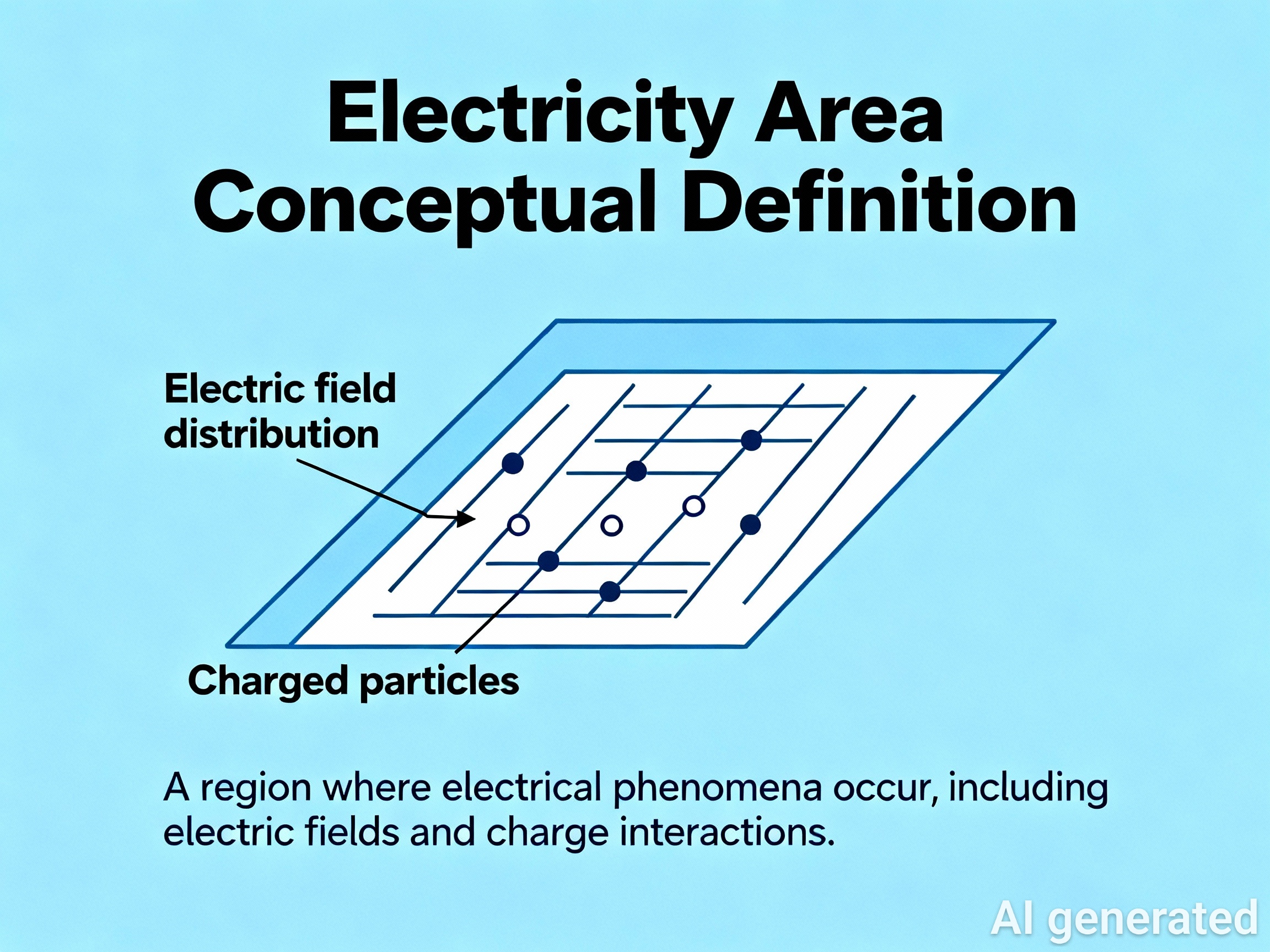 Electricity Area Conceptual Definition

Electric field distribution

Charged particles

A region where electrical phenomena occur, including electric fields and charge interactions.

AI generated